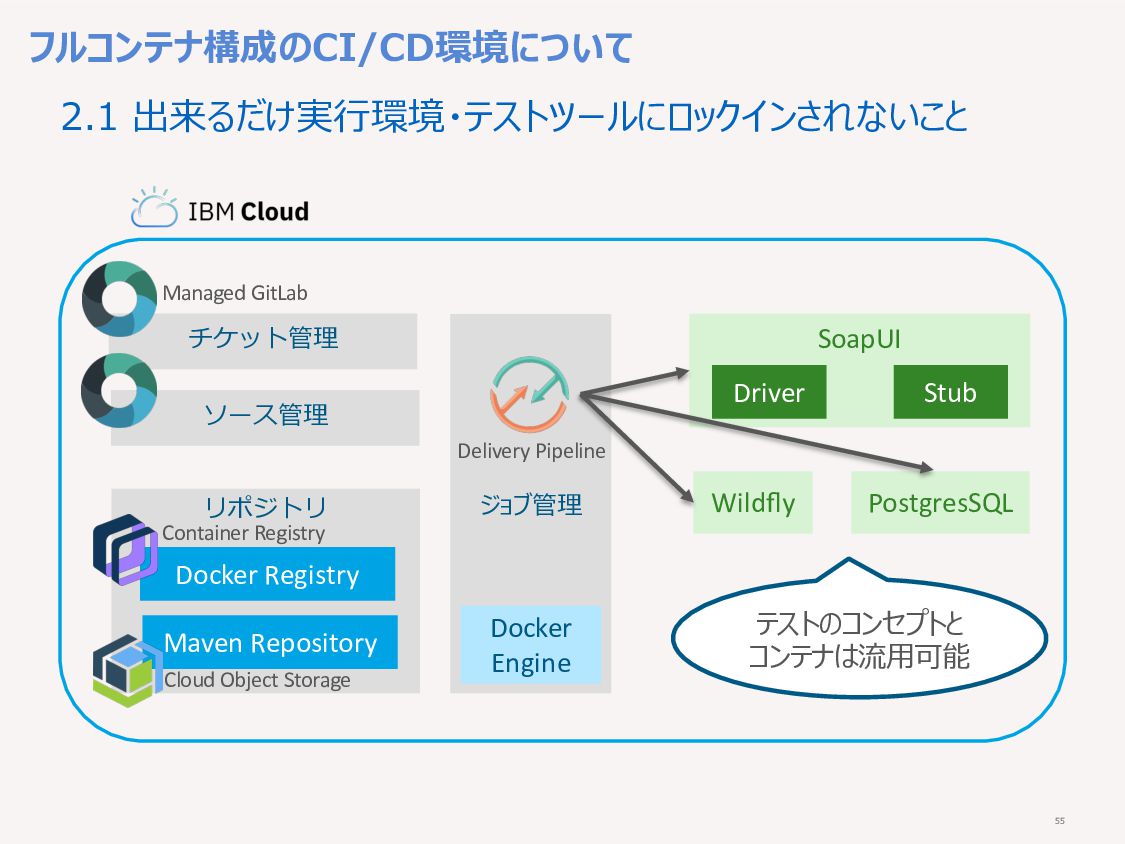 フルコンテナ構成のCI/CD環境について

2.1 出来るだけ実行環境・テストツールにロックインされないこと

IBM Cloud

Managed GitLab

チケット管理

ソース管理

リポジトリ

Container Registry

Docker Registry

Maven Repository

Cloud Object Storage

Delivery Pipeline

ジョブ管理

Docker Engine

SoapUI

Driver

Stub

Wildfly

PostgresSQL

テストのコンセプトと
コンテナは流用可能

55